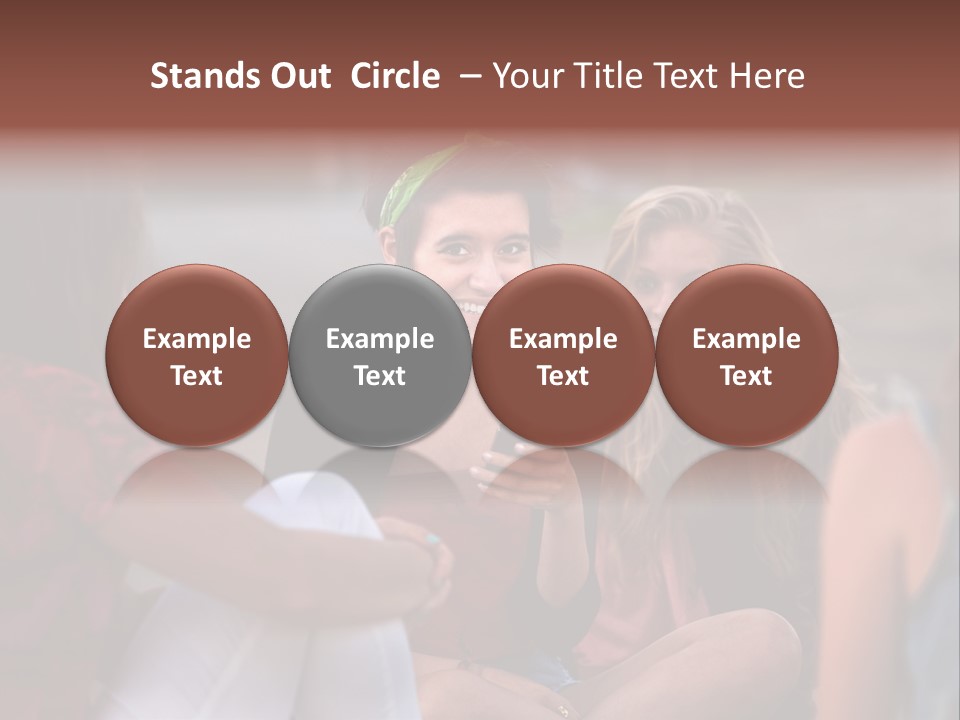 Stands Out Circle – Your Title Text Here

Example Text

Example Text

Example Text

Example Text